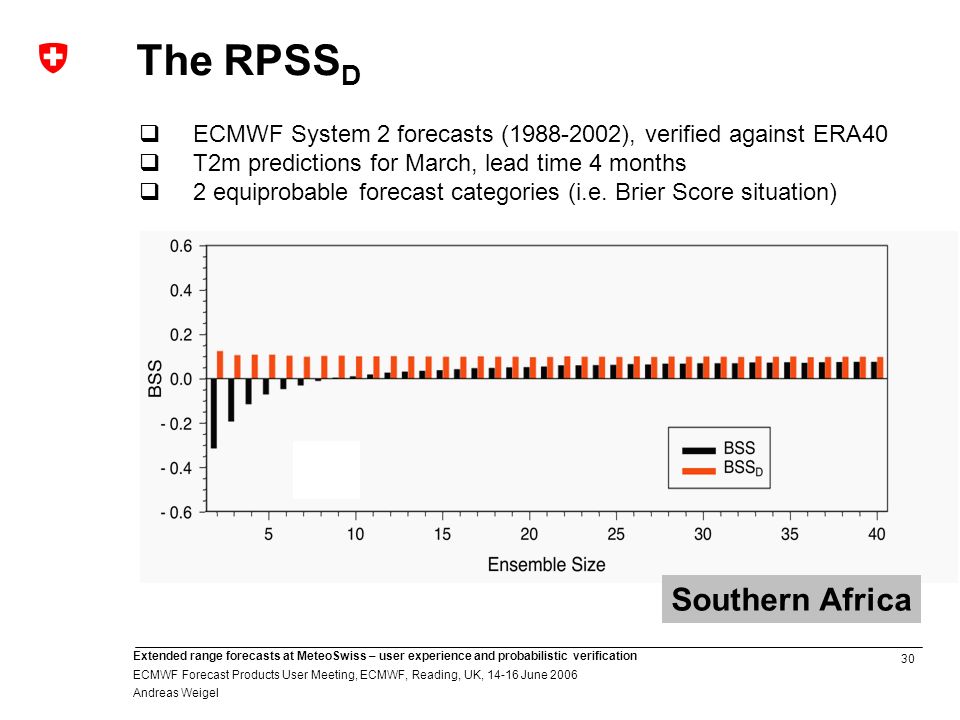 The RPSS$_D$

❑ ECMWF System 2 forecasts (1988-2002), verified against ERA40
❑ T2m predictions for March, lead time 4 months
❑ 2 equiprobable forecast categories (i.e. Brier Score situation)

0.6
0.4
0.2
0.0
- 0.2
- 0.4
- 0.6
BSS
5 10 15 20 25 30 35 40
Ensemble Size
BSS
BSS$_D$

Southern Africa

Extended range forecasts at MeteoSwiss – user experience and probabilistic verification
ECMWF Forecast Products User Meeting, ECMWF, Reading, UK, 14-16 June 2006
Andreas Weigel

30